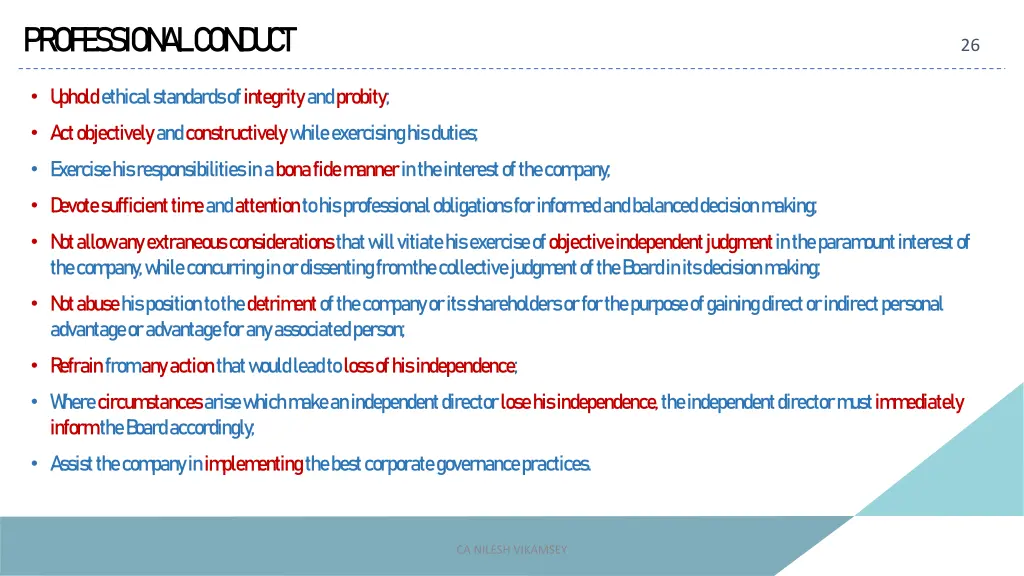 PROFESSIONAL CONDUCT

26

• Uphold ethical standards of integrity and probity;

• Act objectively and constructively while exercising his duties;

• Exercise his responsibilities in a bona fide manner in the interest of the company;

• Devote sufficient time and attention to his professional obligations for informed and balanced decision making;

• Not allow any extraneous considerations that will vitiate his exercise of objective independent judgment in the paramount interest of the company, while concurring in or dissenting from the collective judgment of the Board in its decision making;

• Not abuse his position to the detriment of the company or its shareholders or for the purpose of gaining direct or indirect personal advantage or advantage for any associated person;

• Refrain from any action that would lead to loss of his independence;

• Where circumstances arise which make an independent director lose his independence, the independent director must immediately inform the Board accordingly;

• Assist the company in implementing the best corporate governance practices.

CA NILESH VIKAMSEY